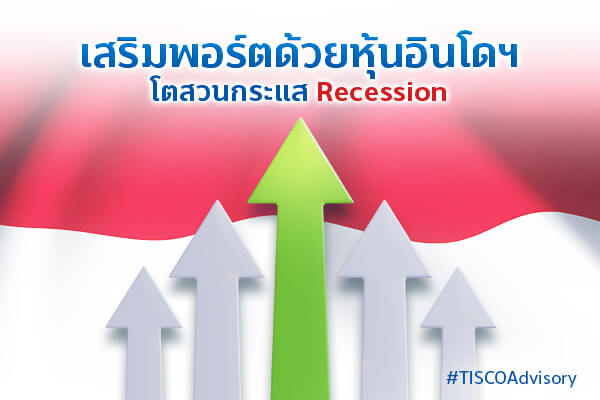 เสริมพอร์ตด้วยหุ้นอินโดฯ
โตสวนกระแส Recession

#TISCOAdvisory